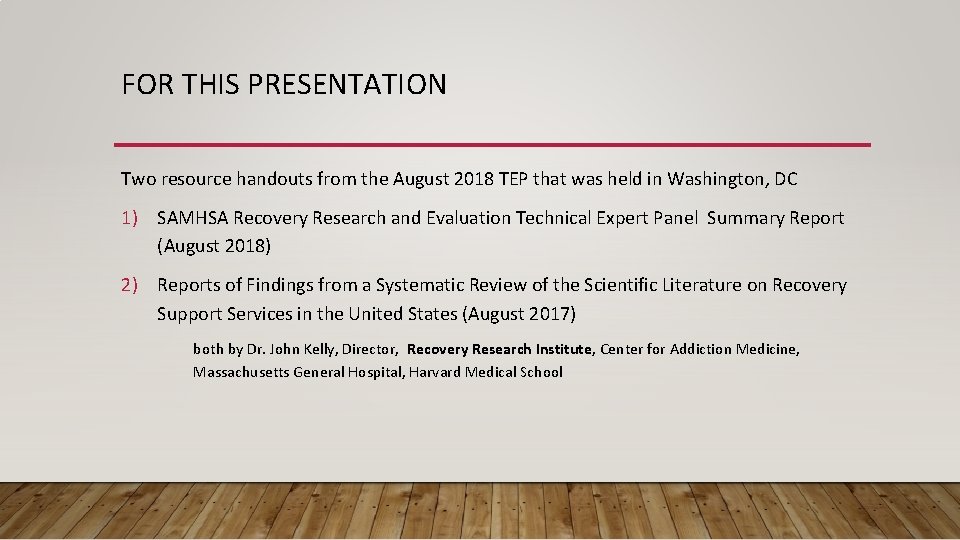 FOR THIS PRESENTATION

Two resource handouts from the August 2018 TEP that was held in Washington, DC

1) SAMHSA Recovery Research and Evaluation Technical Expert Panel Summary Report (August 2018)

2) Reports of Findings from a Systematic Review of the Scientific Literature on Recovery Support Services in the United States (August 2017)

both by Dr. John Kelly, Director, Recovery Research Institute, Center for Addiction Medicine, Massachusetts General Hospital, Harvard Medical School